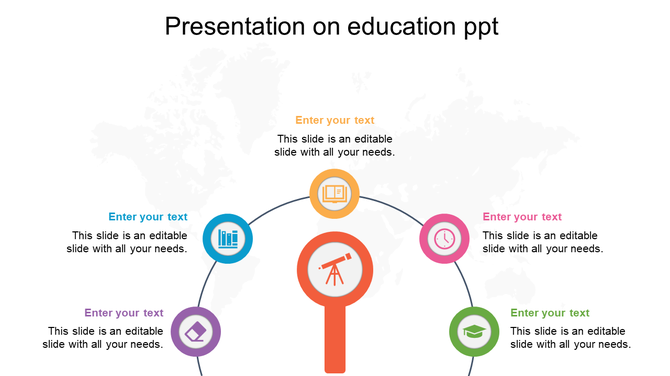 Presentation on education ppt

Enter your text

This slide is an editable slide with all your needs.

Enter your text

This slide is an editable slide with all your needs.

Enter your text

This slide is an editable slide with all your needs.

Enter your text

This slide is an editable slide with all your needs.

Enter your text

This slide is an editable slide with all your needs.